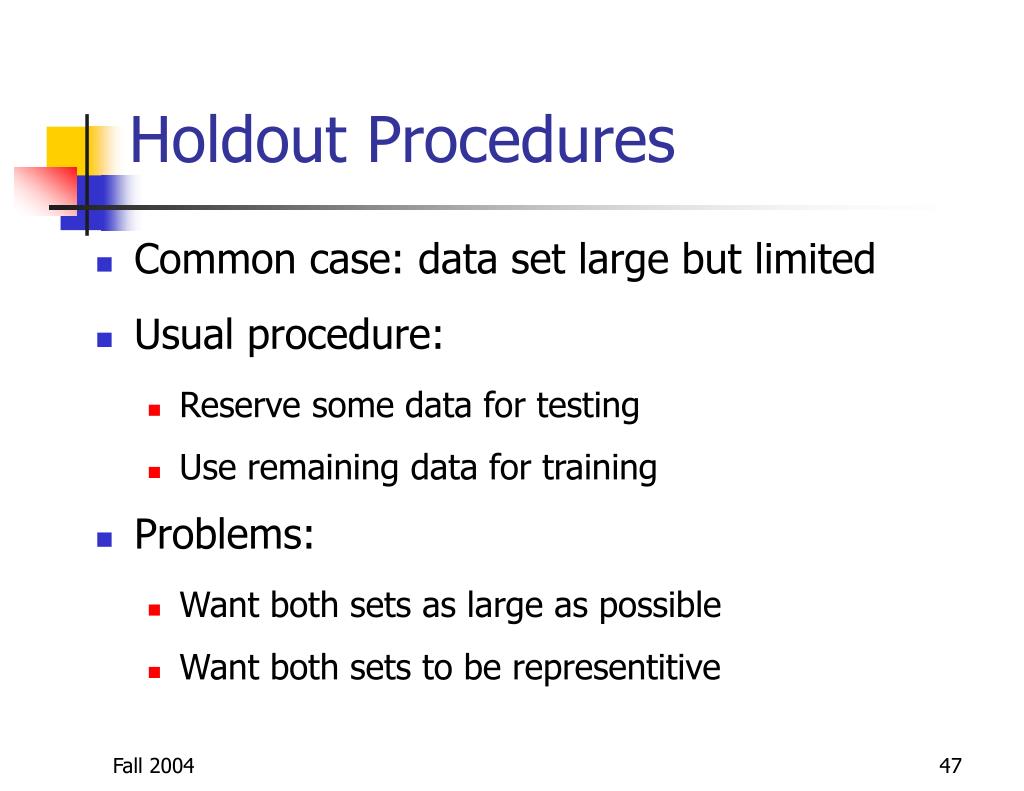 Holdout Procedures

- Common case: data set large but limited
- Usual procedure:
  - Reserve some data for testing
  - Use remaining data for training
- Problems:
  - Want both sets as large as possible
  - Want both sets to be representitive

Fall 2004

47